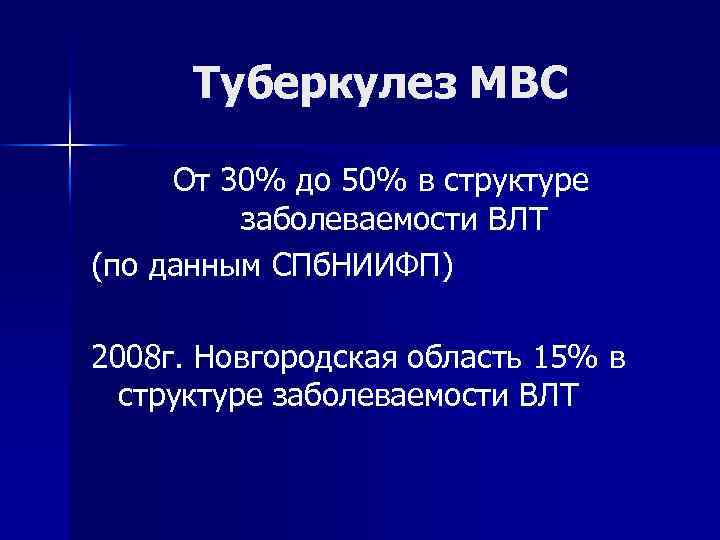 Туберкулез МВС

От 30% до 50% в структуре заболеваемости ВЛТ

(по данным СПбНИИФП)

2008г. Новгородская область 15% в структуре заболеваемости ВЛТ